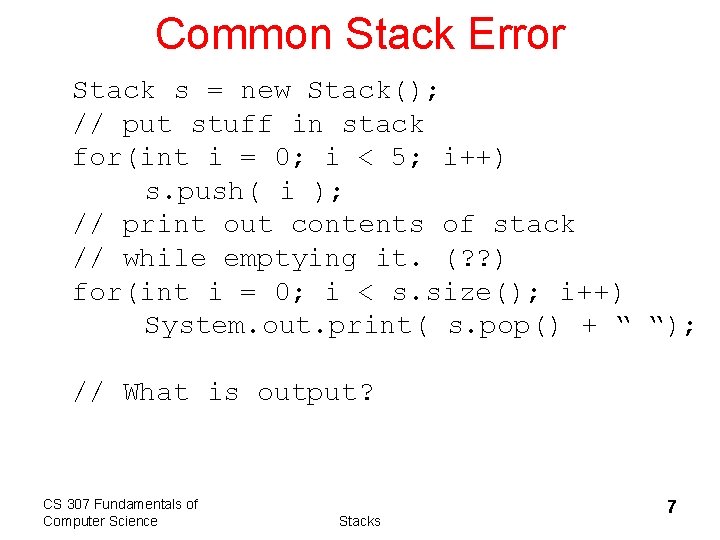 Common Stack Error

Stack s = new Stack();
// put stuff in stack
for(int i = 0; i < 5; i++)
    s.push( i );
// print out contents of stack
// while emptying it. (??)
for(int i = 0; i < s.size(); i++)
    System.out.print( s.pop() + “ “);

// What is output?

CS 307 Fundamentals of Computer Science

Stacks

7